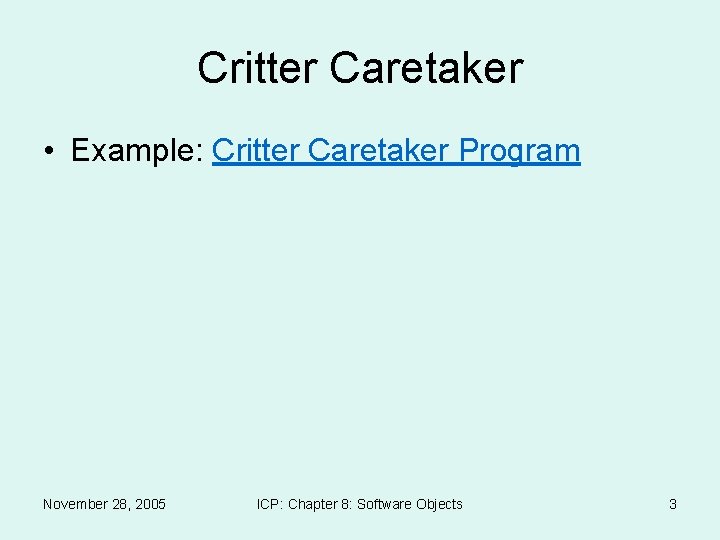 Critter Caretaker

• Example: Critter Caretaker Program

November 28, 2005

ICP: Chapter 8: Software Objects

3